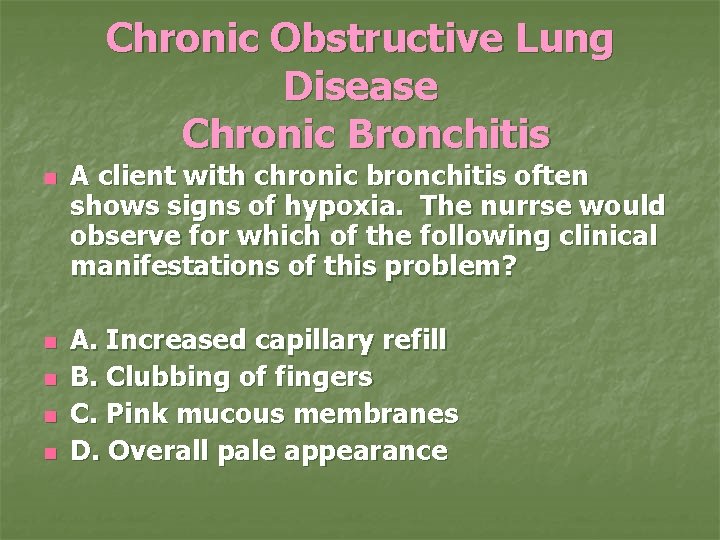 Chronic Obstructive Lung Disease
Chronic Bronchitis

A client with chronic bronchitis often shows signs of hypoxia. The nurrse would observe for which of the following clinical manifestations of this problem?

A. Increased capillary refill
B. Clubbing of fingers
C. Pink mucous membranes
D. Overall pale appearance